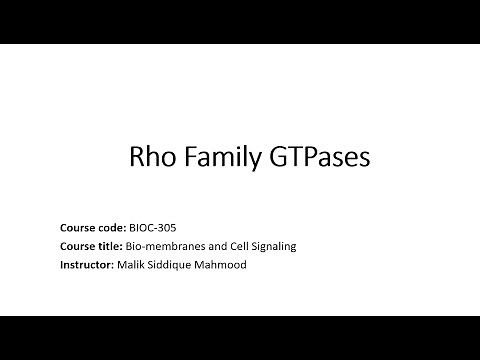 Rho Family GTPases

Course code: BIOC-305
Course title: Bio-membranes and Cell Signaling
Instructor: Malik Siddique Mahmood